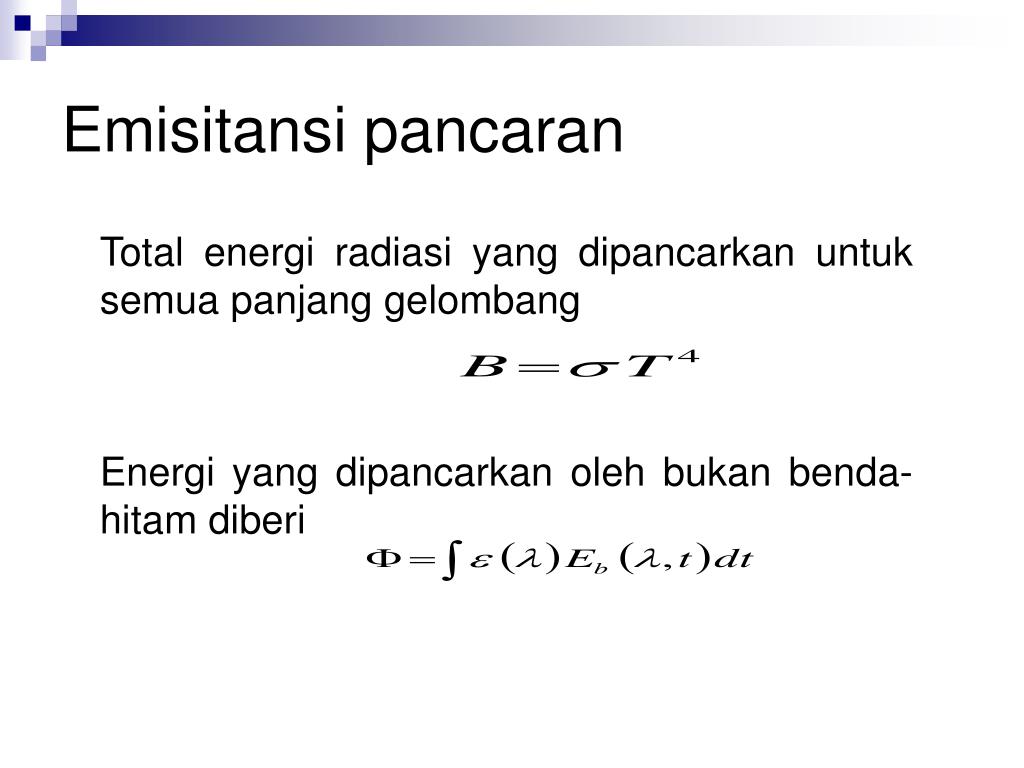 Emisitansi pancaran

Total energi radiasi yang dipancarkan untuk semua panjang gelombang

$B = \sigma T^4$

Energi yang dipancarkan oleh bukan benda-hitam diberi

$\Phi = \int \varepsilon(\lambda) E_b(\lambda, t) dt$